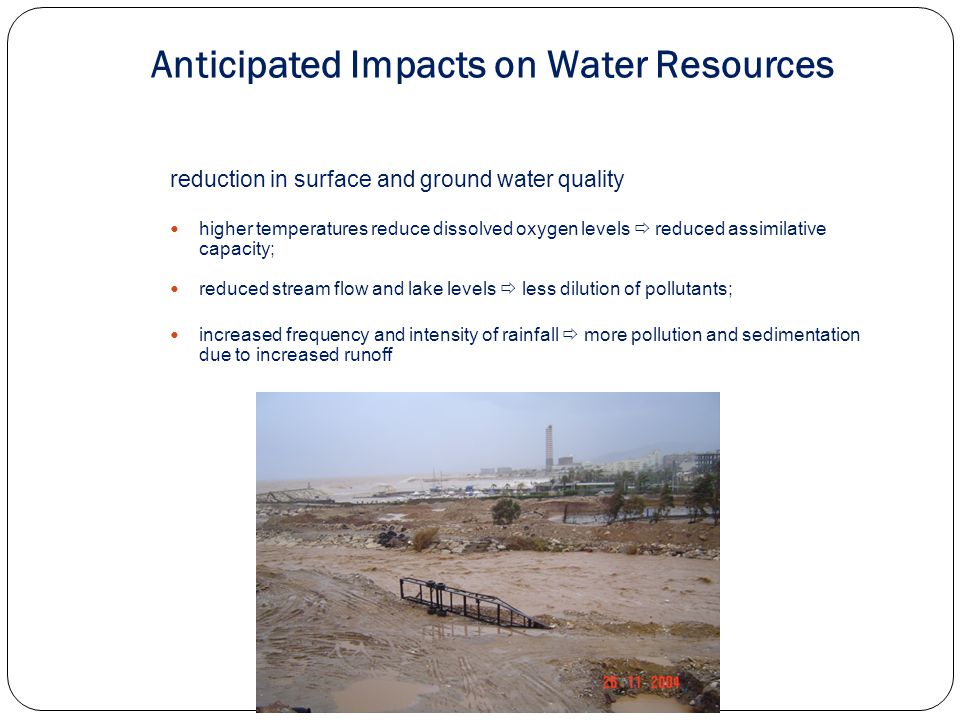 Anticipated Impacts on Water Resources

reduction in surface and ground water quality

- higher temperatures reduce dissolved oxygen levels ⇨ reduced assimilative capacity;
- reduced stream flow and lake levels ⇨ less dilution of pollutants;
- increased frequency and intensity of rainfall ⇨ more pollution and sedimentation due to increased runoff

26 11 2004